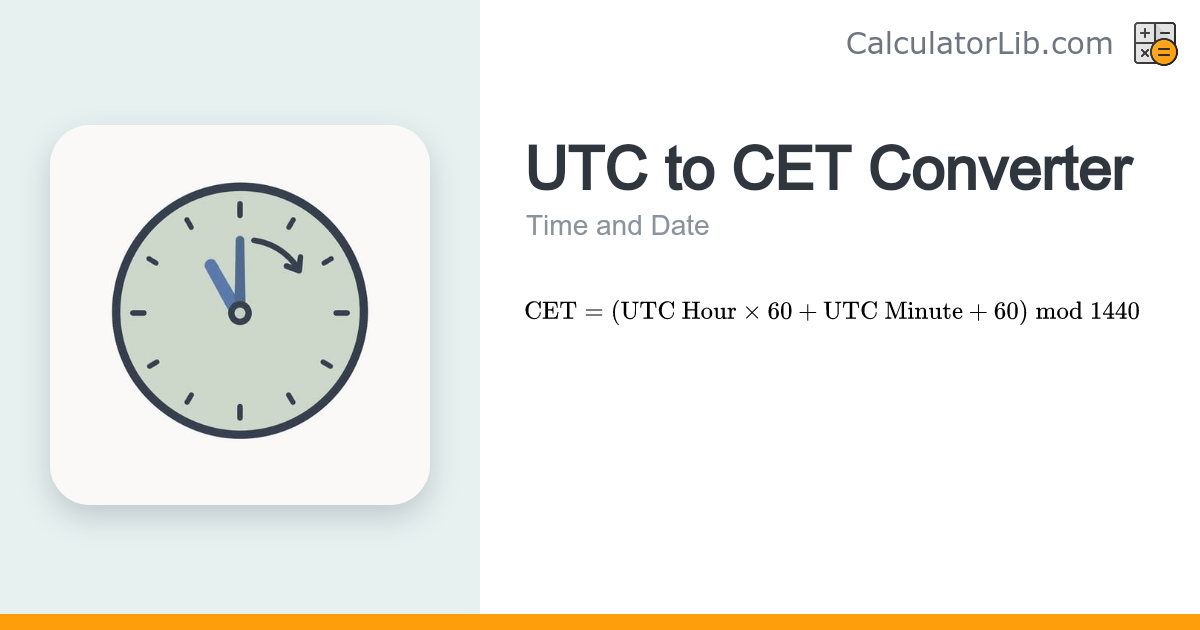 CalculatorLib.com

UTC to CET Converter

Time and Date

$\text{CET} = (\text{UTC Hour} \times 60 + \text{UTC Minute} + 60) \bmod 1440$